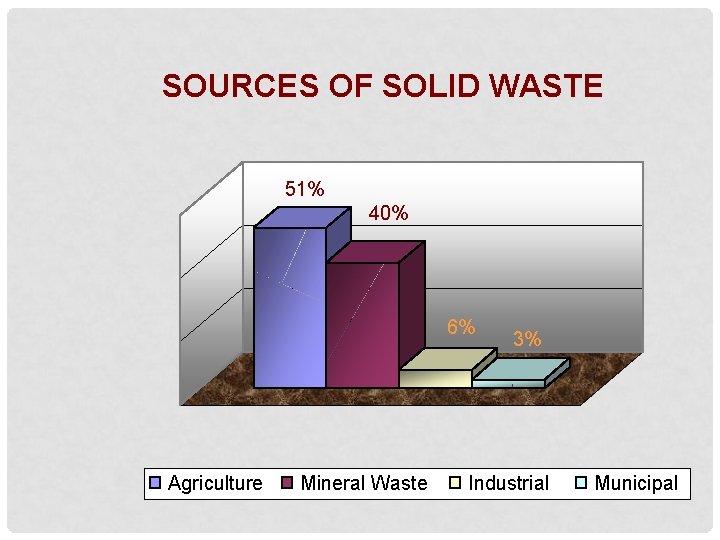 SOURCES OF SOLID WASTE

51%

40%

6%

3%

Agriculture Mineral Waste Industrial Municipal